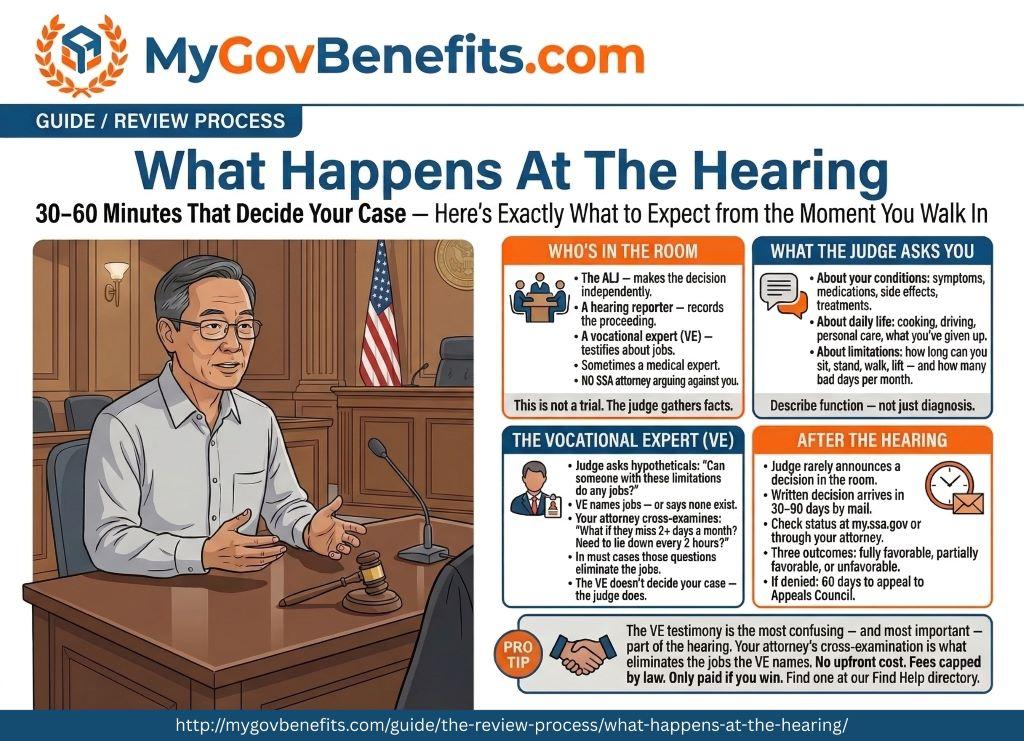 MyGovBenefits.com

GUIDE / REVIEW PROCESS

What Happens At The Hearing

30–60 Minutes That Decide Your Case — Here's Exactly What to Expect from the Moment You Walk In

WHO'S IN THE ROOM

• The ALJ — makes the decision independently.
• A hearing reporter — records the proceeding.
• A vocational expert (VE) — testifies about jobs.
• Sometimes a medical expert.
• NO SSA attorney arguing against you.

This is not a trial. The judge gathers facts.

WHAT THE JUDGE ASKS YOU

• About your conditions: symptoms, medications, side effects, treatments.
• About daily life: cooking, driving, personal care, what you've given up.
• About limitations: how long can you sit, stand, walk, lift — and how many bad days per month.

Describe function — not just diagnosis.

THE VOCATIONAL EXPERT (VE)

• Judge asks hypotheticals: "Can someone with these limitations do any jobs?"
• VE names jobs — or says none exist.
• Your attorney cross-examines: "What if they miss 2+ days a month? Need to lie down every 2 hours?"
• In must cases those questions eliminate the jobs.
• The VE doesn't decide your case — the judge does.

AFTER THE HEARING

• Judge rarely announces a decision in the room.
• Written decision arrives in 30–90 days by mail.
• Check status at my.ssa.gov or through your attorney.
• Three outcomes: fully favorable, partially favorable, or unfavorable.
• If denied: 60 days to appeal to Appeals Council.

PRO TIP

The VE testimony is the most confusing — and most important — part of the hearing. Your attorney's cross-examination is what eliminates the jobs the VE names. No upfront cost. Fees capped by law. Only paid if you win. Find one at our Find Help directory.

http://mygovbenefits.com/guide/the-review-process/what-happens-at-the-hearing/